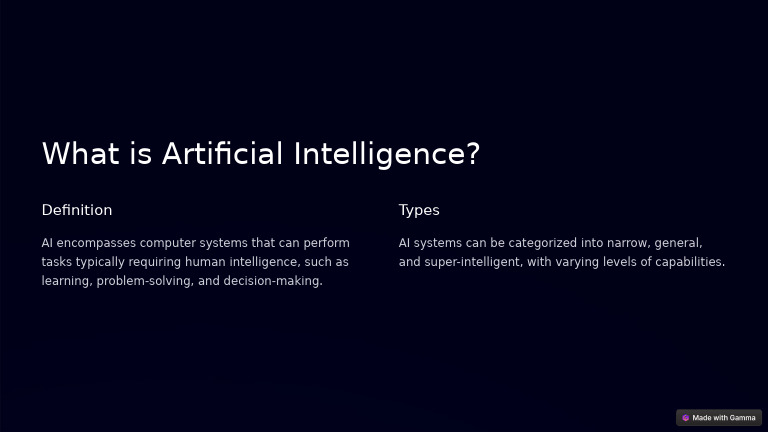 What is Artificial Intelligence?

Definition

AI encompasses computer systems that can perform tasks typically requiring human intelligence, such as learning, problem-solving, and decision-making.

Types

AI systems can be categorized into narrow, general, and super-intelligent, with varying levels of capabilities.

Made with Gamma